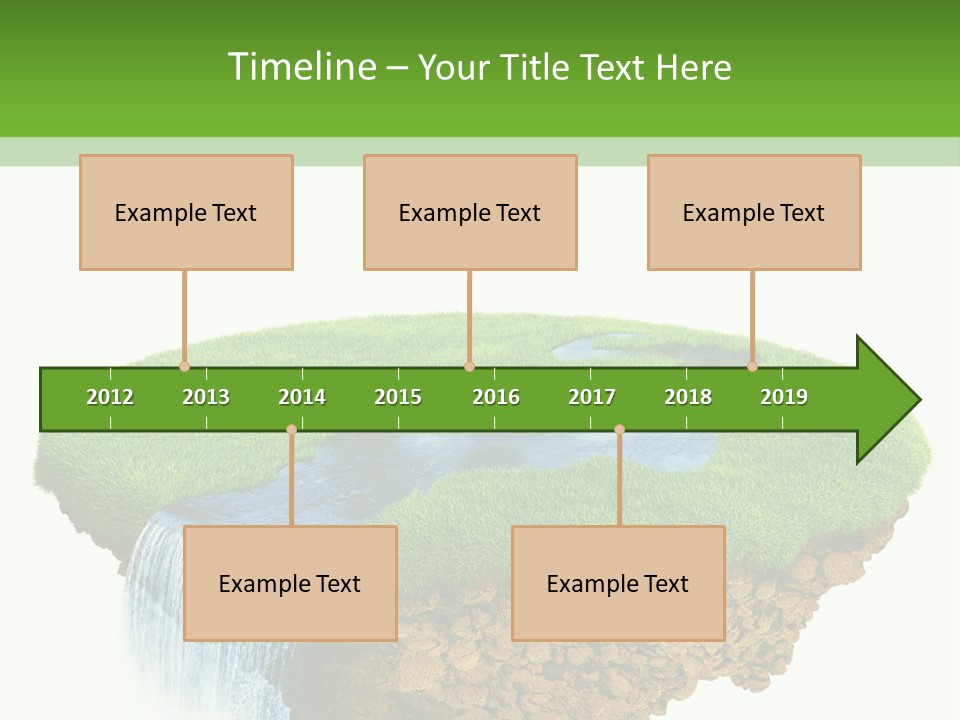 Timeline – Your Title Text Here

Example Text

Example Text

Example Text

2012 2013 2014 2015 2016 2017 2018 2019

Example Text

Example Text